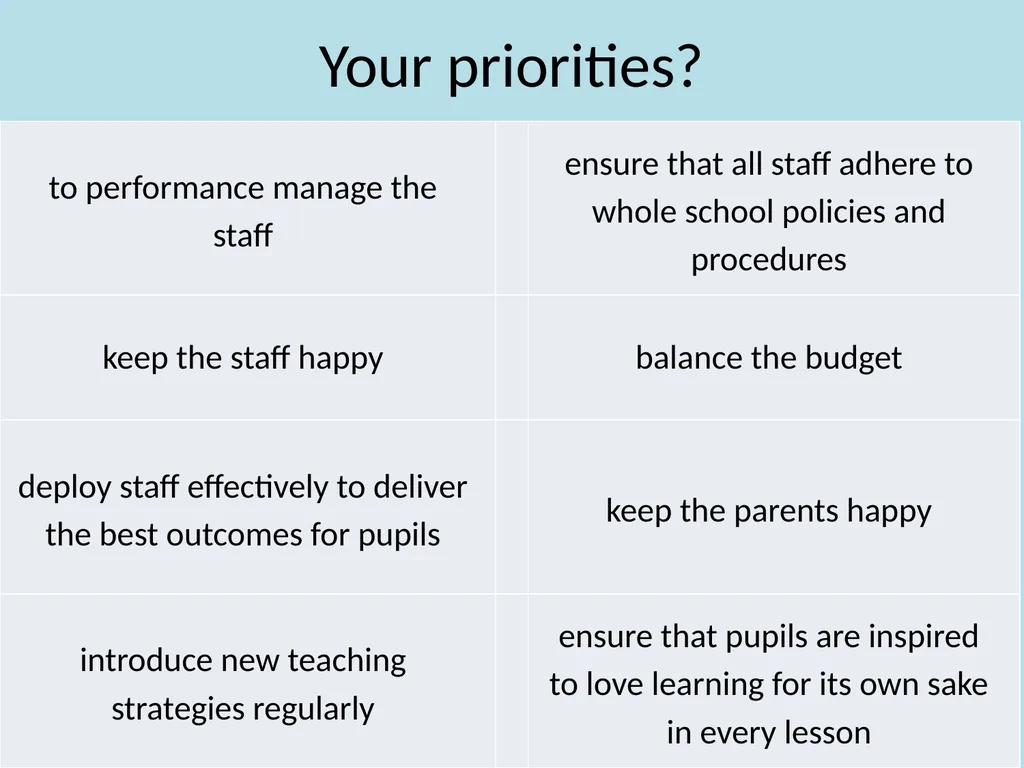 Your priorities?

| to performance manage the staff | ensure that all staff adhere to whole school policies and procedures |
|---|---|
| keep the staff happy | balance the budget |
| deploy staff effectively to deliver the best outcomes for pupils | keep the parents happy |
| introduce new teaching strategies regularly | ensure that pupils are inspired to love learning for its own sake in every lesson |